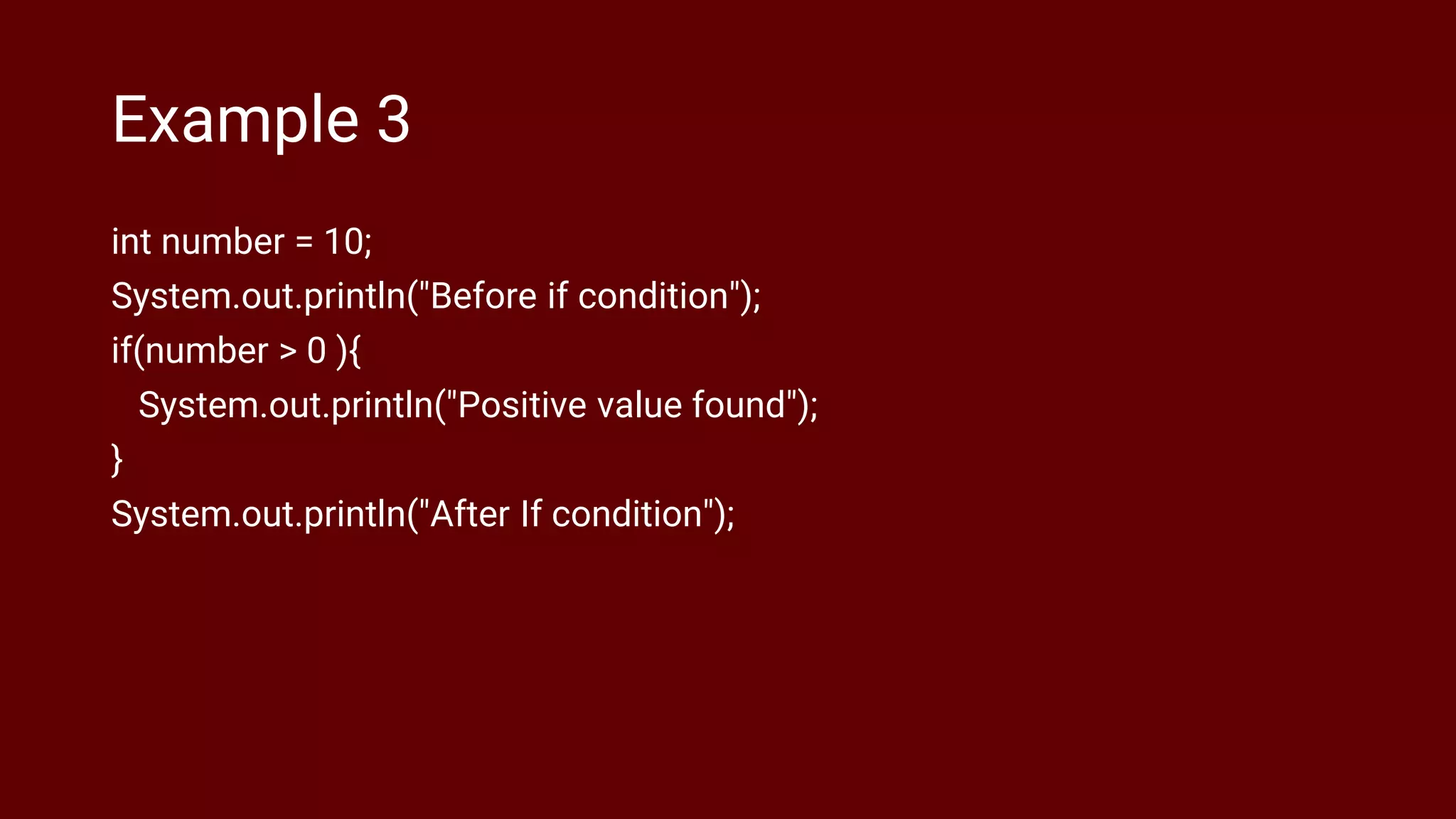 Example 3

int number = 10;
System.out.println("Before if condition");
if(number > 0 ){
  System.out.println("Positive value found");
}
System.out.println("After If condition");